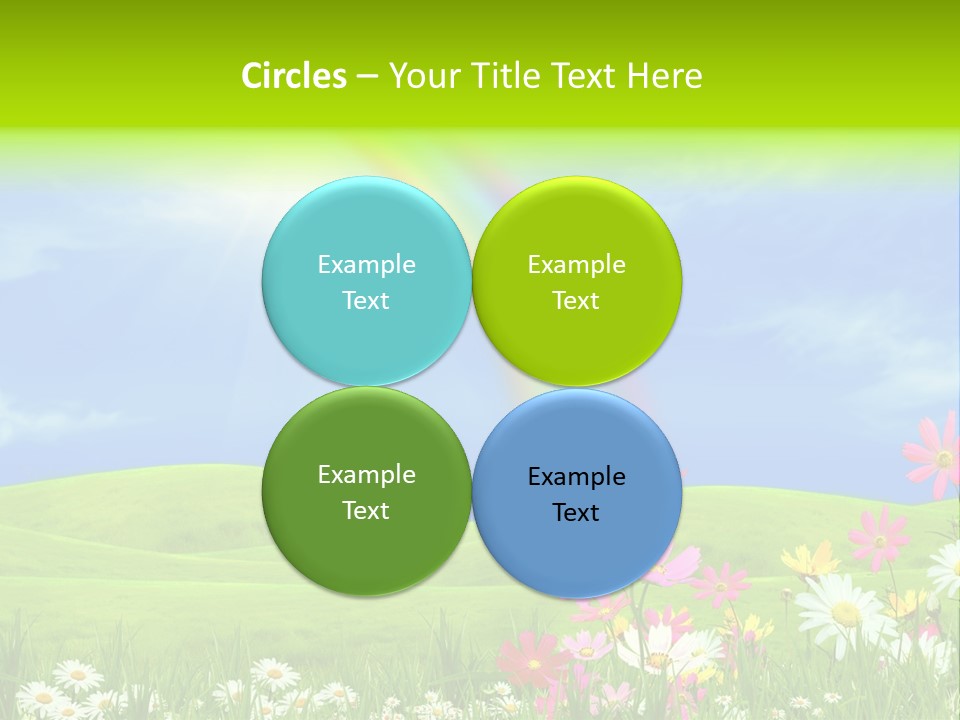 Circles – Your Title Text Here

Example Text

Example Text

Example Text

Example Text